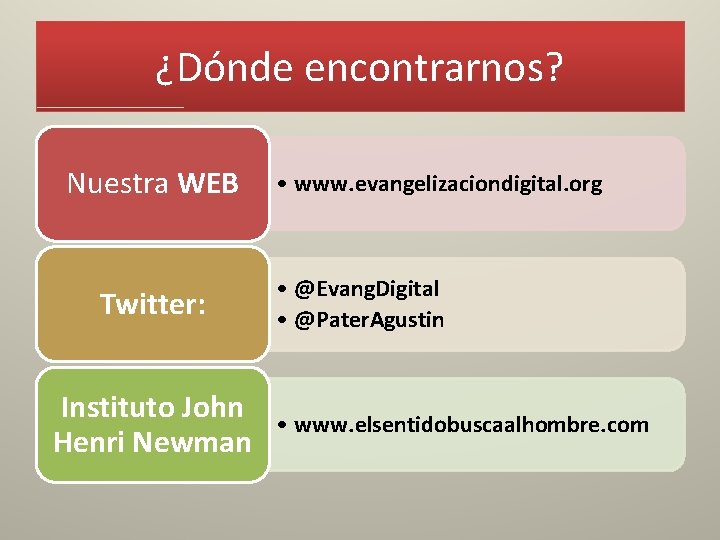 ¿Dónde encontrarnos?

Nuestra WEB

• www.evangelizaciondigital.org

Twitter:

• @EvangDigital
• @PaterAgustin

Instituto John Henri Newman

• www.elsentidobuscaalhombre.com